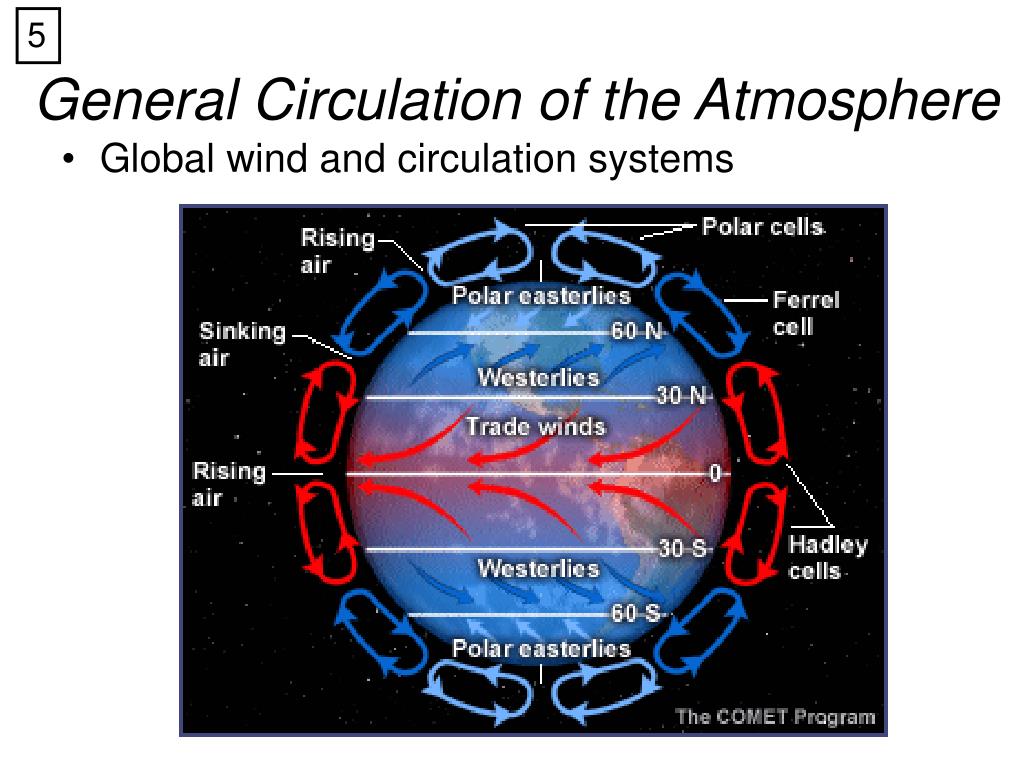 5

General Circulation of the Atmosphere

• Global wind and circulation systems

Rising air

Polar cells

Polar easterlies

Ferrel cell

Sinking air

60 N

Westerlies

30 N

Trade winds

Rising air

0

Hadley cells

30 S

Westerlies

60 S

Polar easterlies

The COMET Program